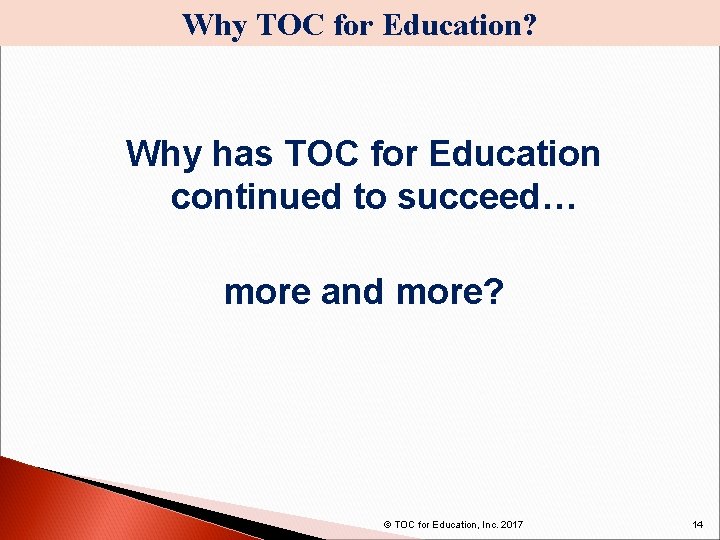 Why TOC for Education?

Why has TOC for Education continued to succeed…

more and more?

© TOC for Education, Inc. 2017

14